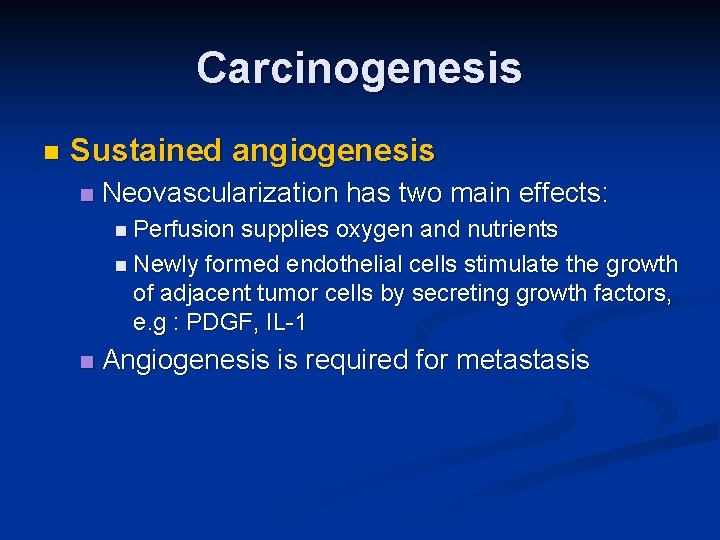 Carcinogenesis

Sustained angiogenesis

Neovascularization has two main effects:

Perfusion supplies oxygen and nutrients

Newly formed endothelial cells stimulate the growth of adjacent tumor cells by secreting growth factors, e.g : PDGF, IL-1

Angiogenesis is required for metastasis